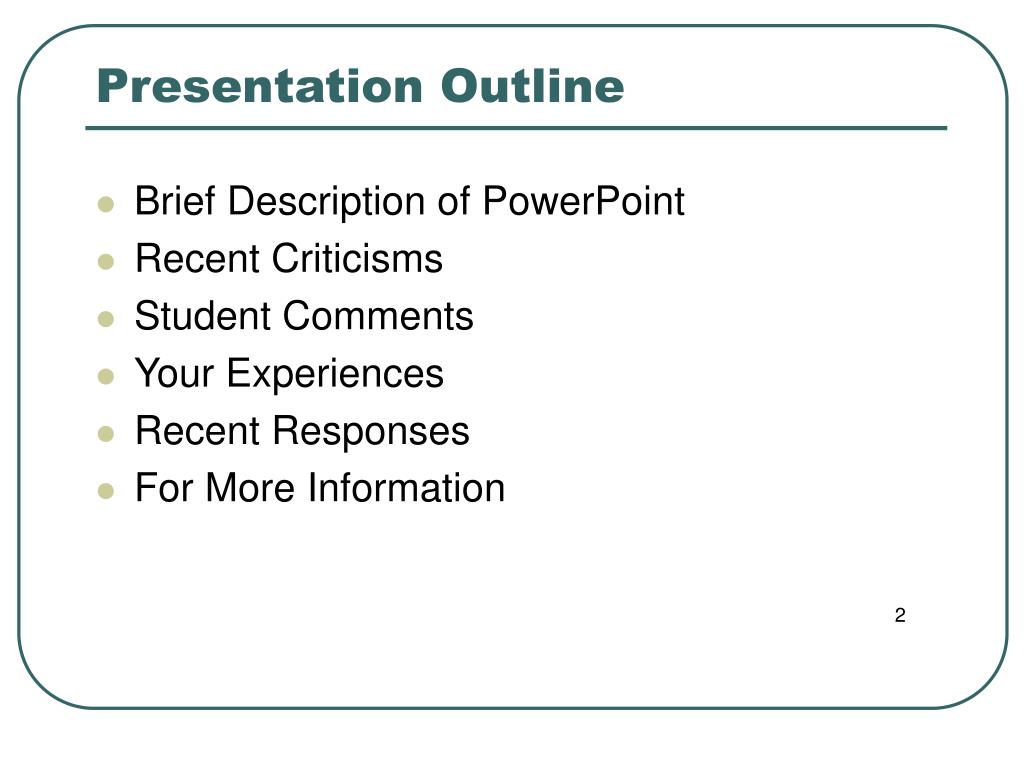 Presentation Outline

- Brief Description of PowerPoint
- Recent Criticisms
- Student Comments
- Your Experiences
- Recent Responses
- For More Information

2